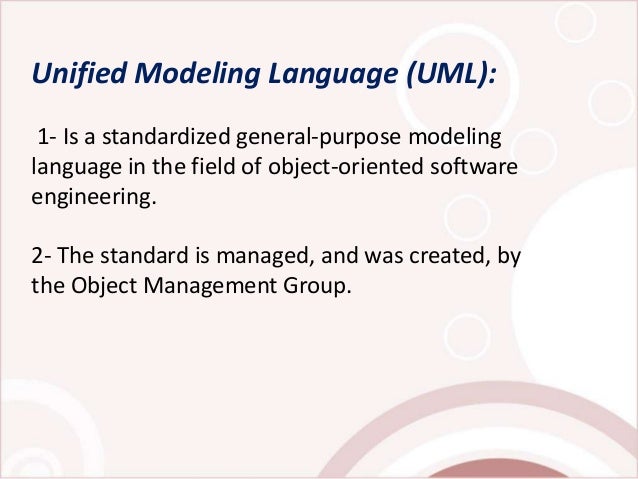 Unified Modeling Language (UML):

1- Is a standardized general-purpose modeling language in the field of object-oriented software engineering.

2- The standard is managed, and was created, by the Object Management Group.